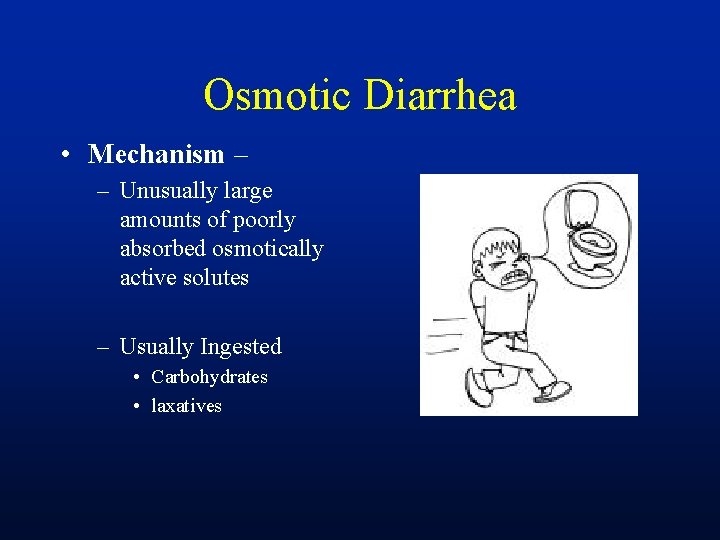 Osmotic Diarrhea

• Mechanism –

– Unusually large amounts of poorly absorbed osmotically active solutes

– Usually Ingested

• Carbohydrates

• laxatives